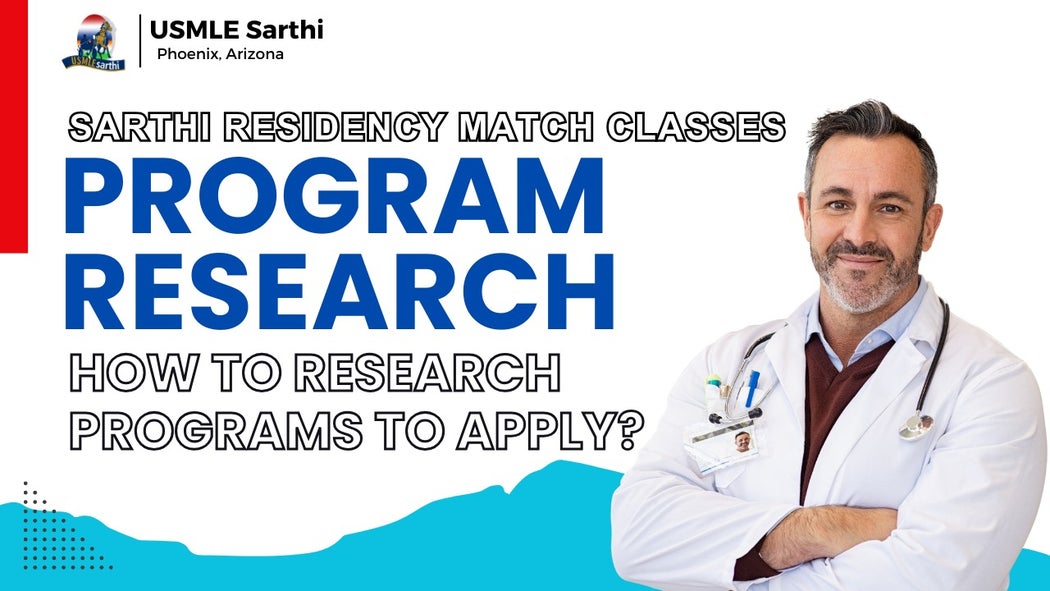 USMLE Sarthi
USMLE Sarthi
Phoenix, Arizona

SARTHI RESIDENCY MATCH CLASSES
PROGRAM RESEARCH
HOW TO RESEARCH PROGRAMS TO APPLY?